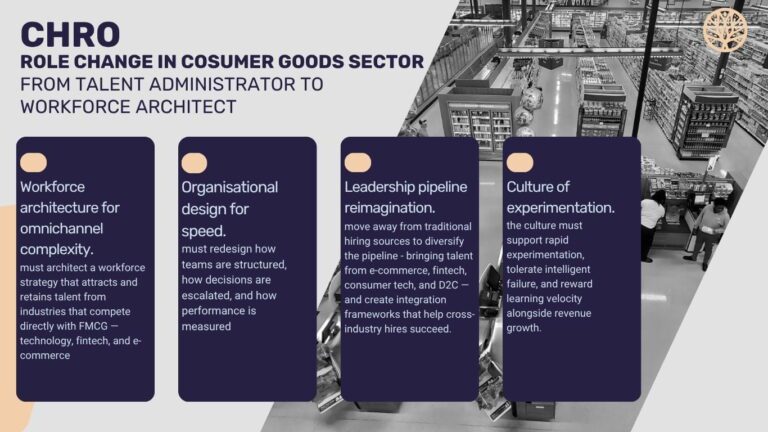 CHRO
ROLE CHANGE IN COSUMER GOODS SECTOR
FROM TALENT ADMINISTRATOR TO WORKFORCE ARCHITECT

Workforce architecture for omnichannel complexity.
must architect a workforce strategy that attracts and retains talent from industries that compete directly with FMCG — technology, fintech, and e-commerce

Organisational design for speed.
must redesign how teams are structured, how decisions are escalated, and how performance is measured

Leadership pipeline reimagination.
move away from traditional hiring sources to diversify the pipeline - bringing talent from e-commerce, fintech, consumer tech, and D2C — and create integration frameworks that help cross-industry hires succeed.

Culture of experimentation.
the culture must support rapid experimentation, tolerate intelligent failure, and reward learning velocity alongside revenue growth.